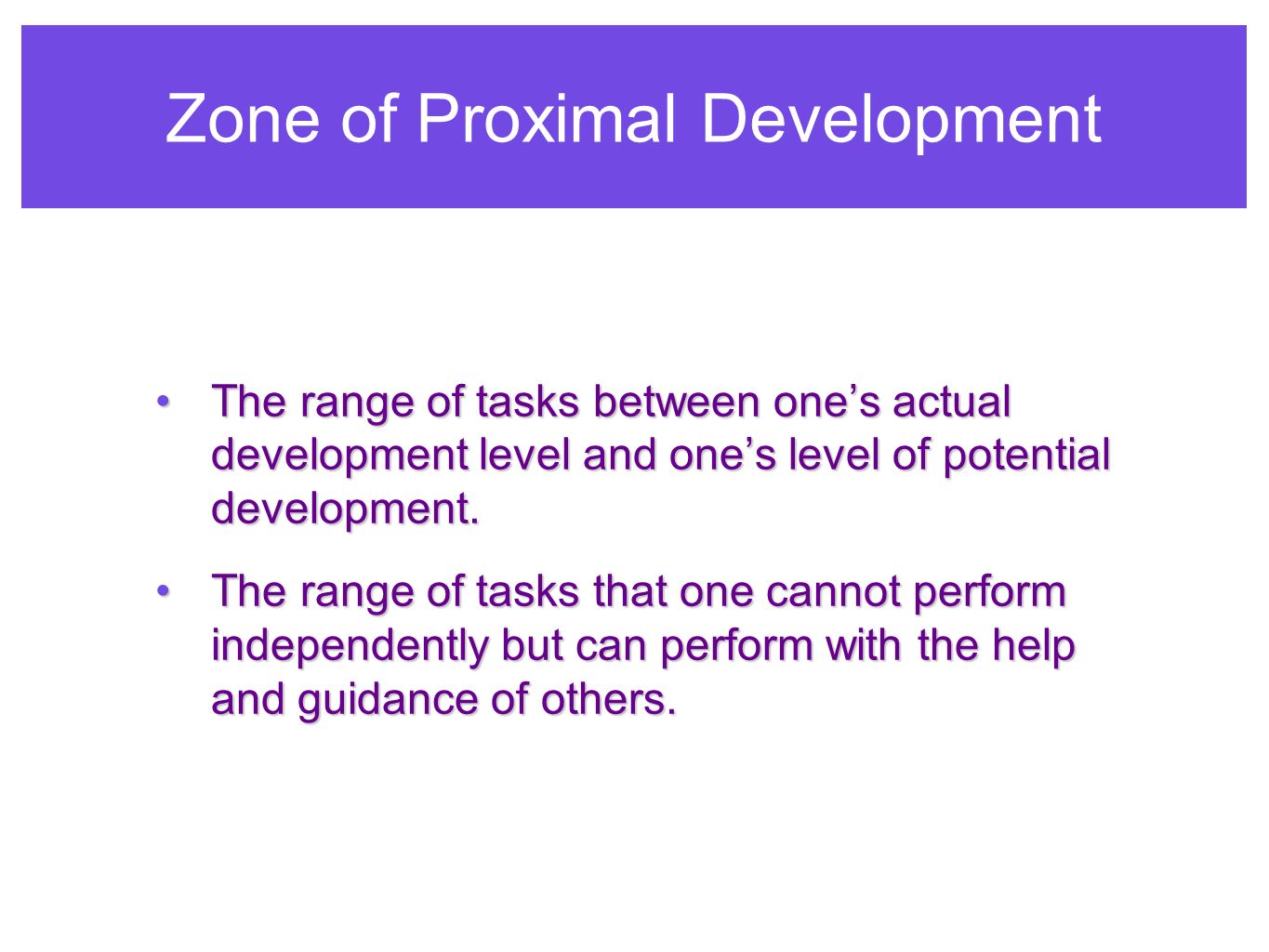 Zone of Proximal Development

• The range of tasks between one’s actual development level and one’s level of potential development.

• The range of tasks that one cannot perform independently but can perform with the help and guidance of others.